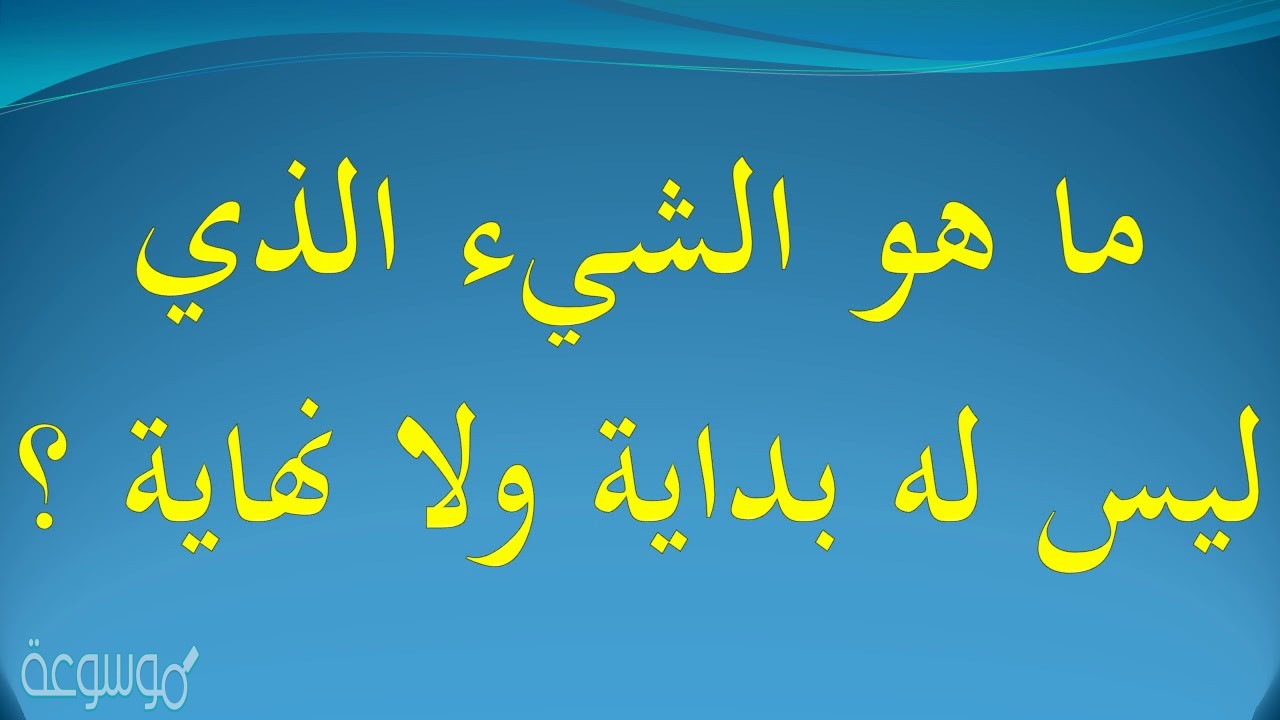 ما هو الشيء الذي ليس له بداية ولا نهاية ؟

موسوعة